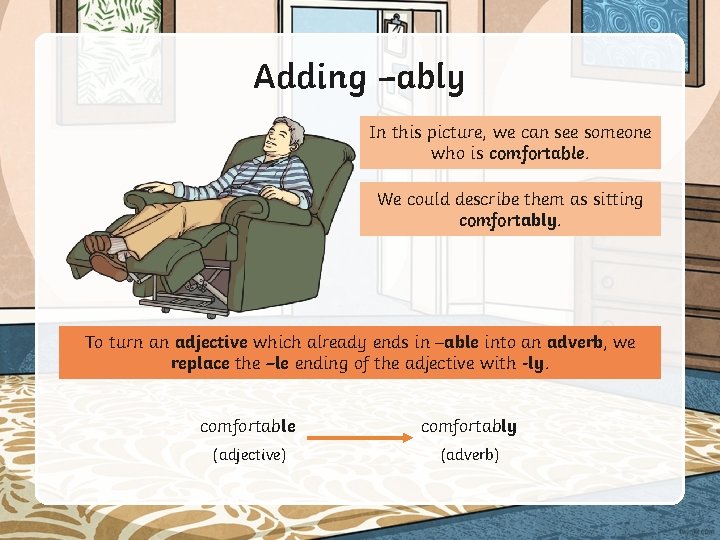 Adding –ably

In this picture, we can see someone who is comfortable.

We could describe them as sitting comfortably.

To turn an adjective which already ends in –able into an adverb, we replace the –le ending of the adjective with -ly.

comfortable
(adjective)

comfortably
(adverb)